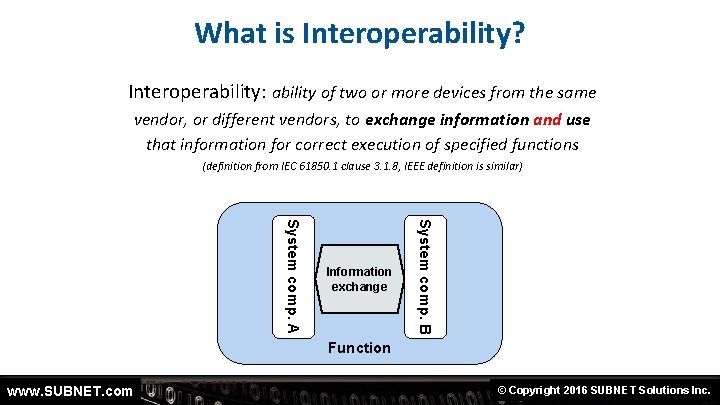 What is Interoperability?

Interoperability: ability of two or more devices from the same vendor, or different vendors, to exchange information and use that information for correct execution of specified functions

(definition from IEC 61850.1 clause 3.1.8, IEEE definition is similar)

System comp. A

Information exchange

System comp. B

Function

www.SUBNET.com

© Copyright 2016 SUBNET Solutions Inc.